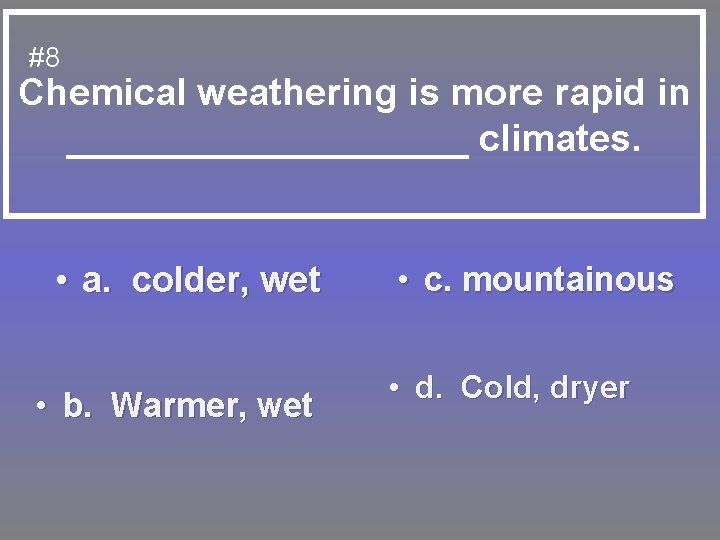 #8
Chemical weathering is more rapid in ____________________ climates.

• a. colder, wet

• b. Warmer, wet

• c. mountainous

• d. Cold, dryer